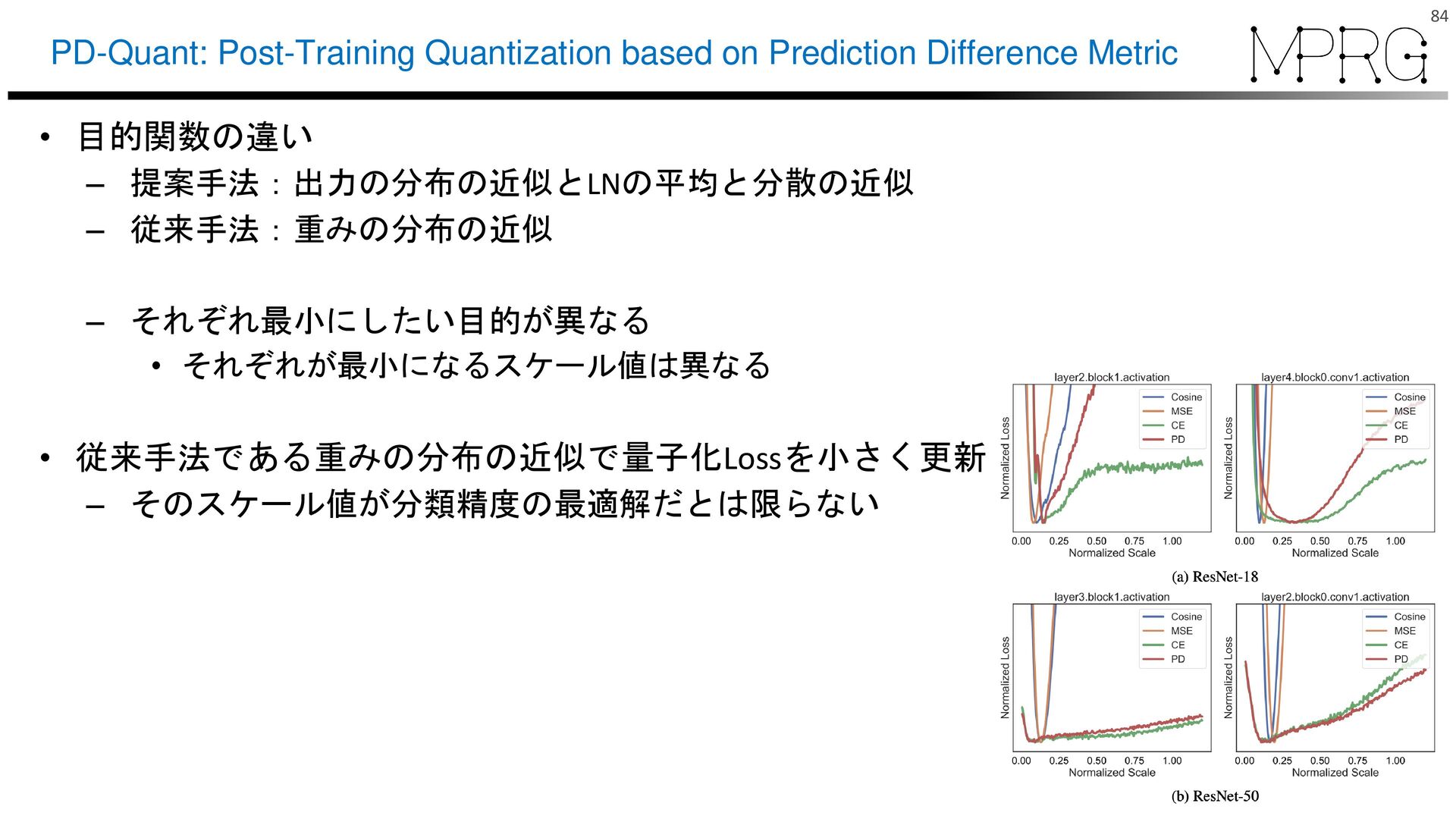 84

PD-Quant: Post-Training Quantization based on Prediction Difference Metric

MPRG

• 目的関数の違い
– 提案手法：出力の分布の近似とLNの平均と分散の近似
– 従来手法：重みの分布の近似

– それぞれ最小にしたい目的が異なる
• それぞれが最小になるスケール値は異なる

• 従来手法である重みの分布の近似で量子化Lossを小さく更新
– そのスケール値が分類精度の最適解だとは限らない

layer2.block1.activation
Cosine
MSE
CE
PD
Normalized Loss
0.00 0.25 0.50 0.75 1.00
Normalized Scale

layer4.block0.conv1.activation
Cosine
MSE
CE
PD
Normalized Loss
0.00 0.25 0.50 0.75 1.00
Normalized Scale

(a) ResNet-18

layer3.block1.activation
Cosine
MSE
CE
PD
Normalized Loss
0.00 0.25 0.50 0.75 1.00
Normalized Scale

layer2.block0.conv1.activation
Cosine
MSE
CE
PD
Normalized Loss
0.00 0.25 0.50 0.75 1.00
Normalized Scale

(b) ResNet-50